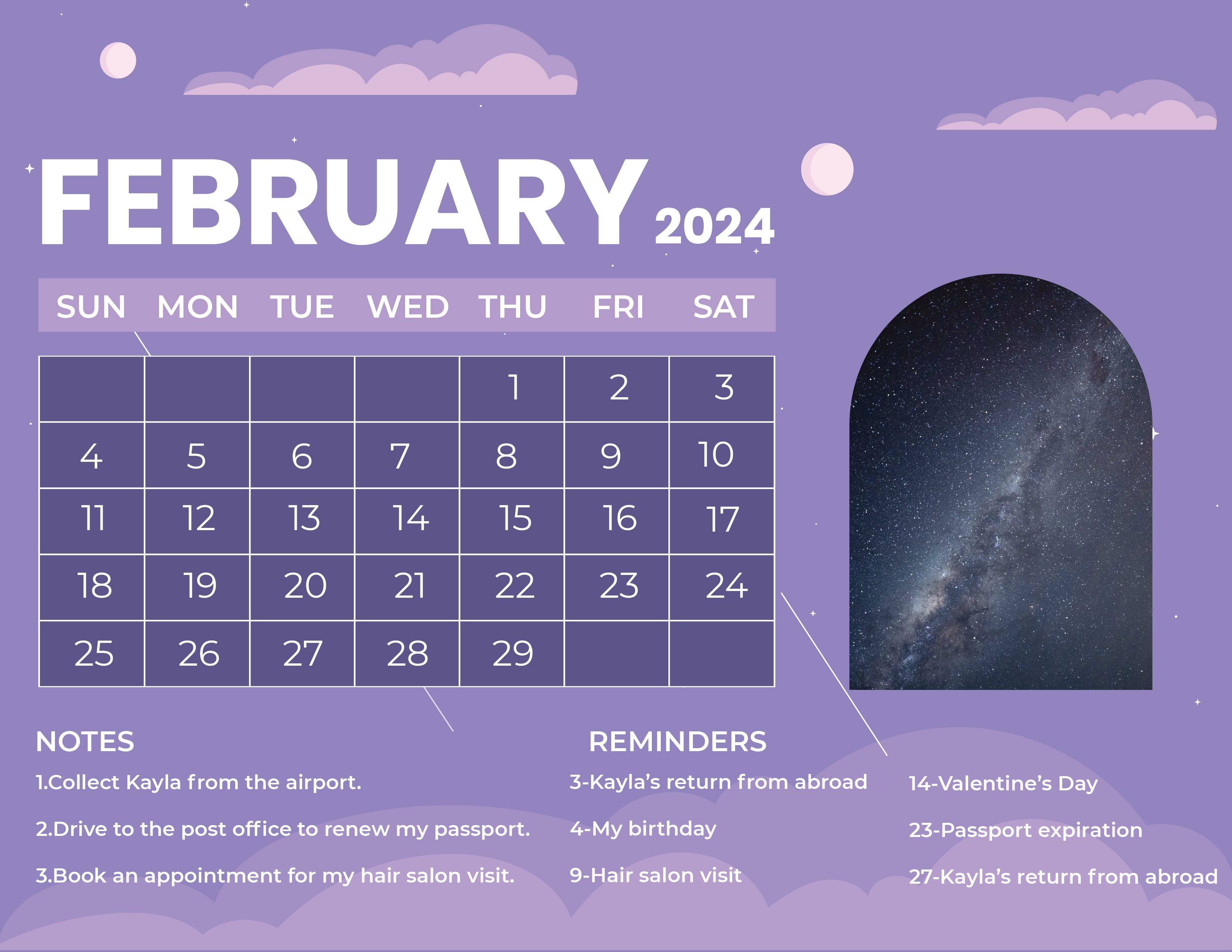 FEBRUARY 2024

| SUN | MON | TUE | WED | THU | FRI | SAT |
|---|---|---|---|---|---|---|
| | | | | 1 | 2 | 3 |
| 4 | 5 | 6 | 7 | 8 | 9 | 10 |
| 11 | 12 | 13 | 14 | 15 | 16 | 17 |
| 18 | 19 | 20 | 21 | 22 | 23 | 24 |
| 25 | 26 | 27 | 28 | 29 | | |

NOTES

1.Collect Kayla from the airport.

2.Drive to the post office to renew my passport.

3.Book an appointment for my hair salon visit.

REMINDERS

3-Kayla's return from abroad

4-My birthday

9-Hair salon visit

14-Valentine's Day

23-Passport expiration

27-Kayla's return from abroad